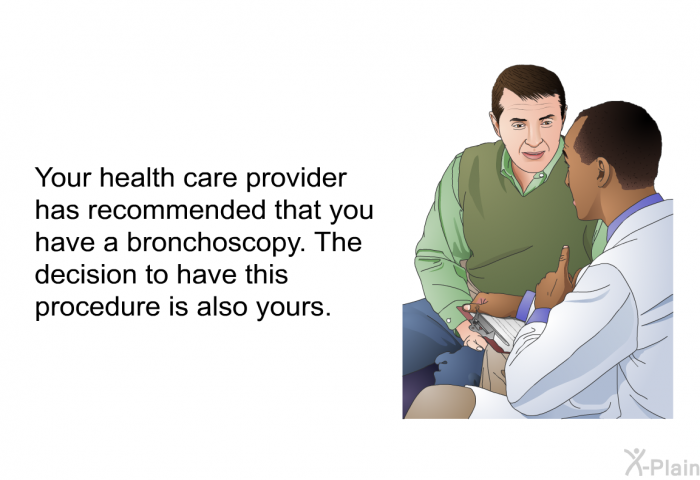 Your health care provider has recommended that you have a bronchoscopy. The decision to have this procedure is also yours.

X-Plain